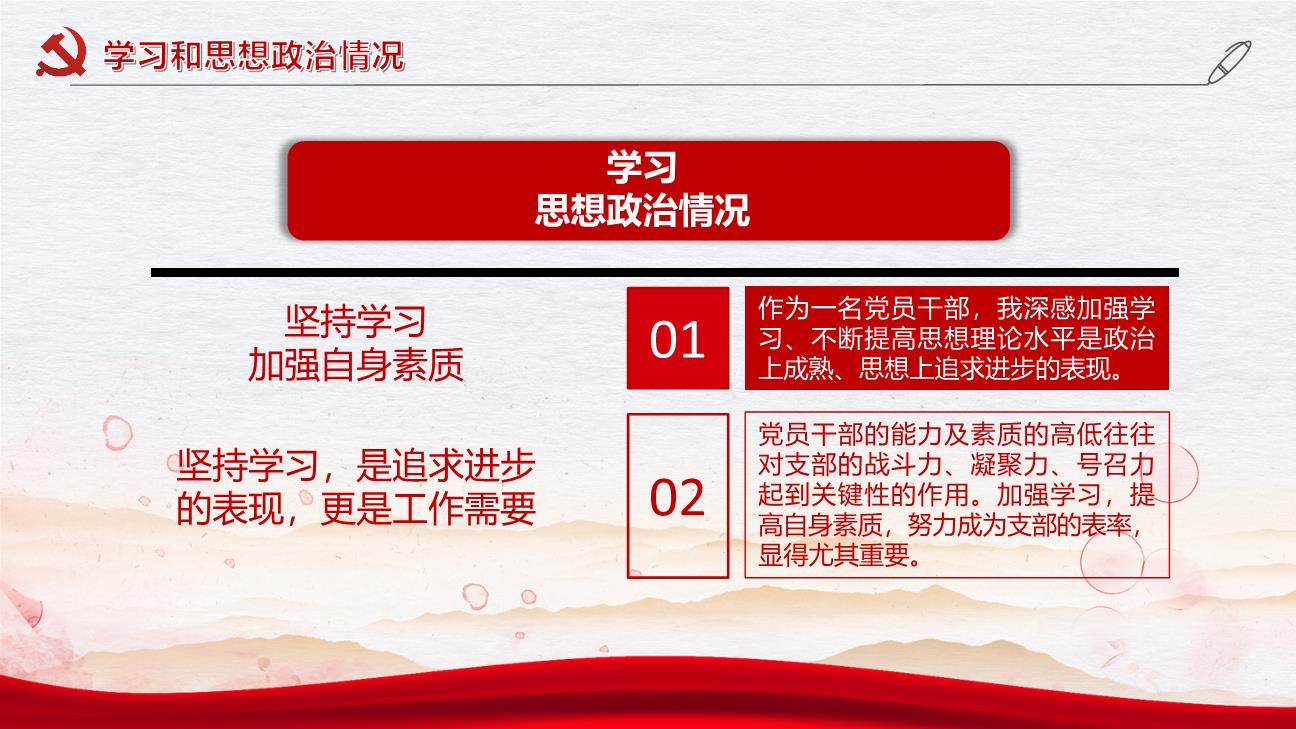 学习和思想政治情况

学习
思想政治情况

坚持学习
加强自身素质

坚持学习，是追求进步的表现，更是工作需要

01

作为一名党员干部，我深感加强学习、不断提高思想理论水平是政治上成熟、思想上追求进步的表现。

02

党员干部的能力及素质的高低往往对支部的战斗力、凝聚力、号召力起到关键性的作用。加强学习，提高自身素质，努力成为支部的表率，显得尤其重要。